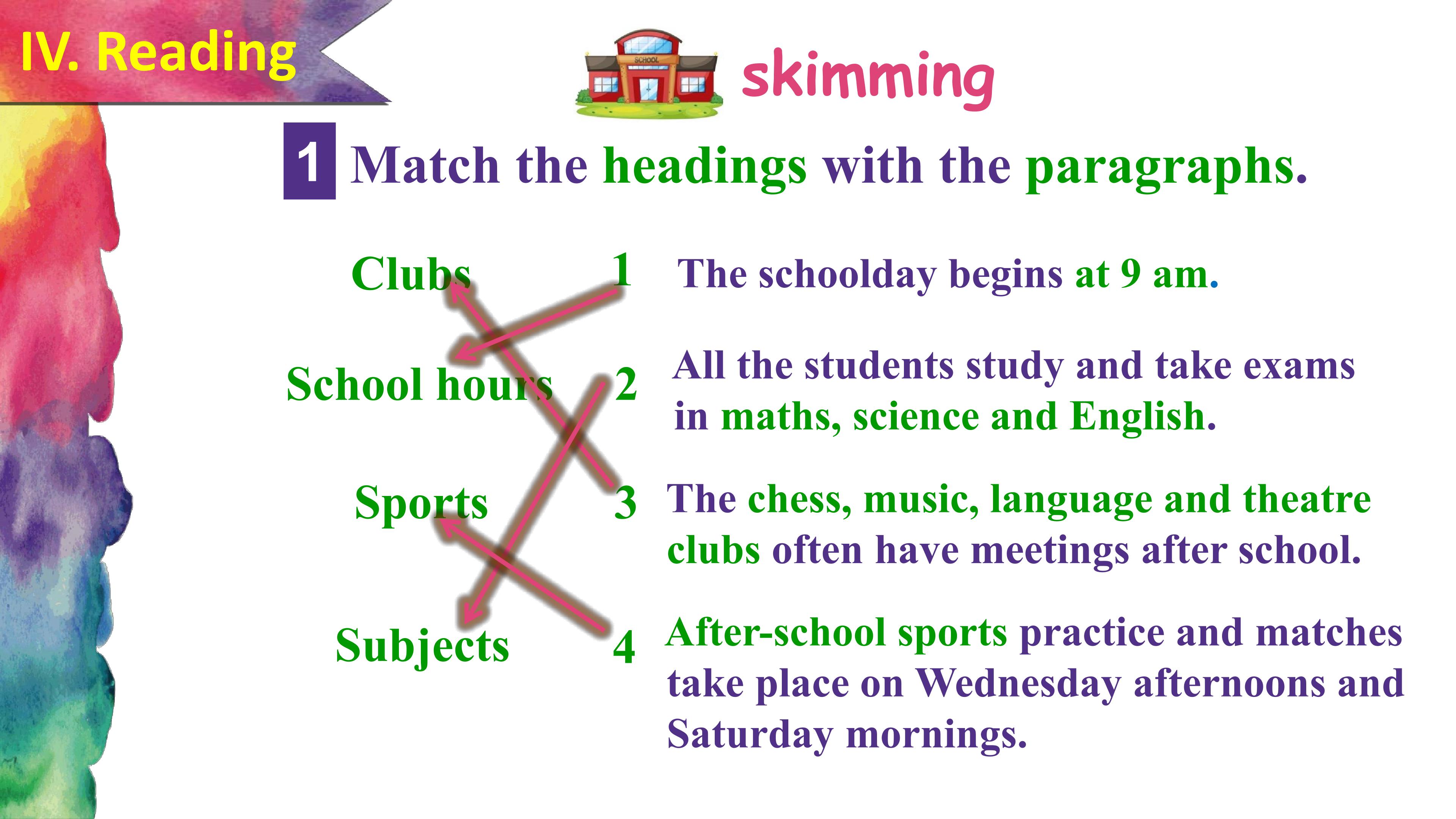 IV. Reading

SCHOOL

skimming

1 Match the headings with the paragraphs.

Clubs

School hours

Sports

Subjects

1 The schoolday begins at 9 am.

2 All the students study and take exams in maths, science and English.

3 The chess, music, language and theatre clubs often have meetings after school.

4 After-school sports practice and matches take place on Wednesday afternoons and Saturday mornings.